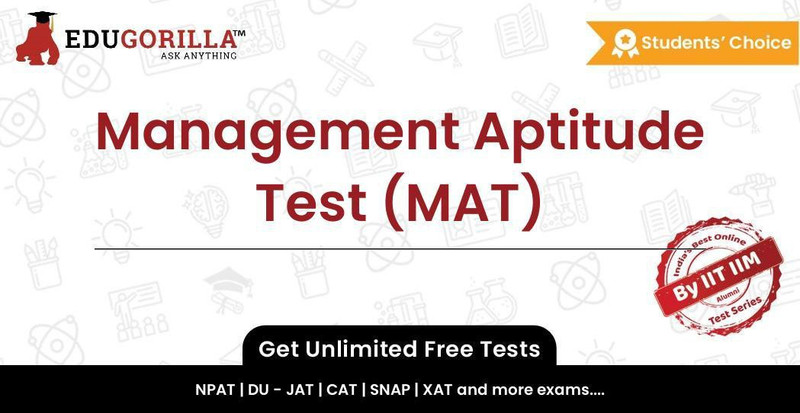 EDUGORILLA™
ASK ANYTHING

Students' Choice

Management Aptitude Test (MAT)

India's Best Online
By IIT IIM
Alumni
Test Series

Get Unlimited Free Tests

NPAT | DU - JAT | CAT | SNAP | XAT and more exams....